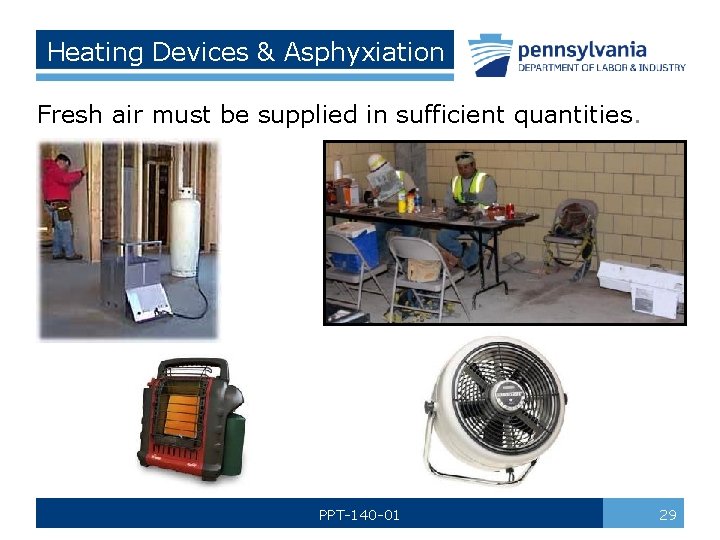 Heating Devices & Asphyxiation

pennsylvania
DEPARTMENT OF LABOR & INDUSTRY

Fresh air must be supplied in sufficient quantities.

PPT-140-01

29